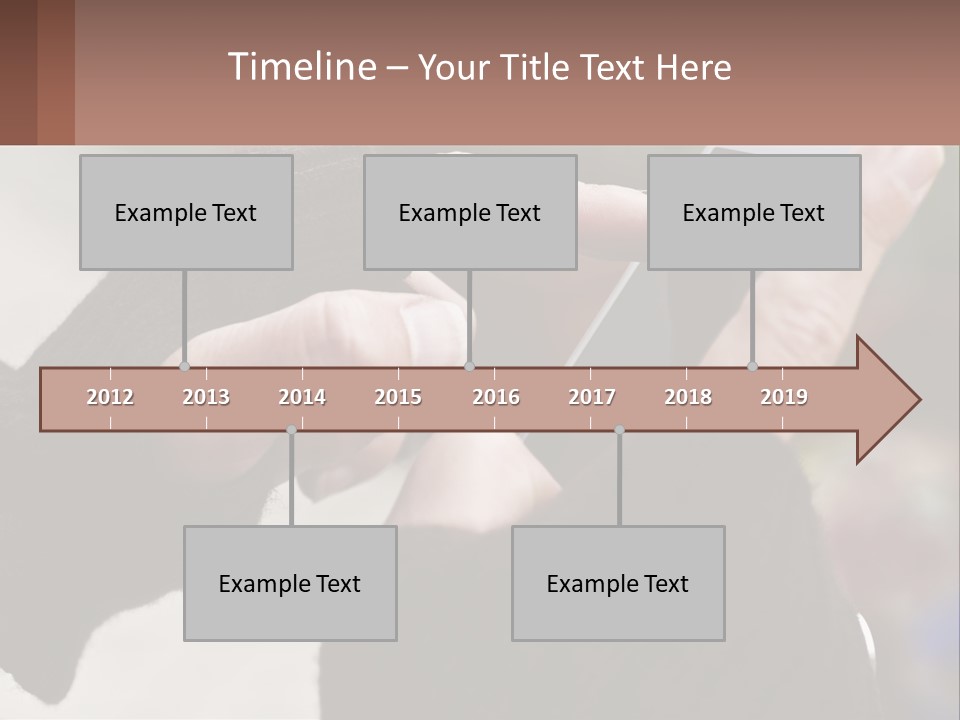 Timeline – Your Title Text Here

Example Text

Example Text

Example Text

2012 2013 2014 2015 2016 2017 2018 2019

Example Text

Example Text